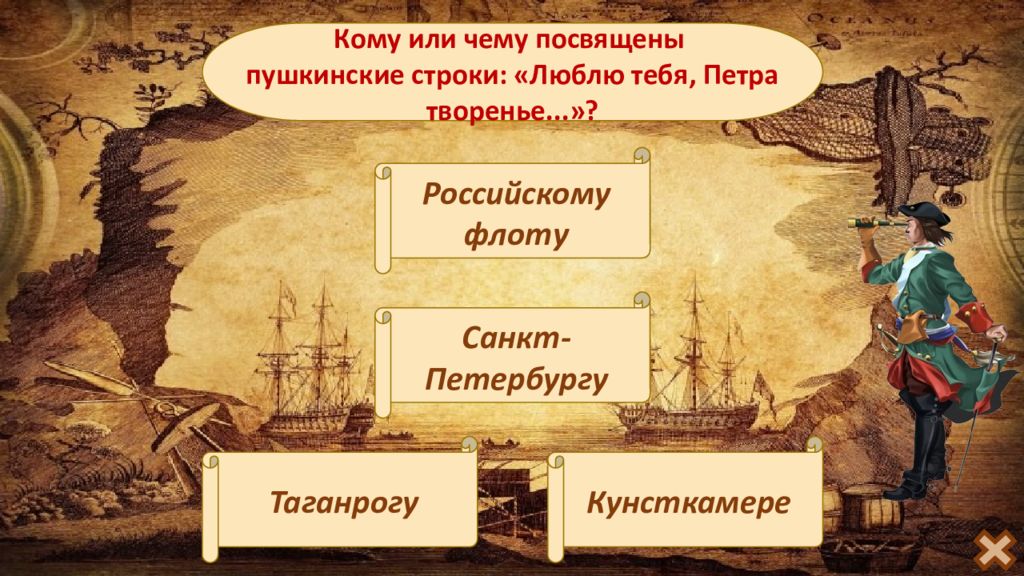 Кому или чему посвящены пушкинские строки: «Люблю тебя, Петра творенье...»?

Российскому флоту

Санкт-Петербургу

Таганрогу

Кунсткамере